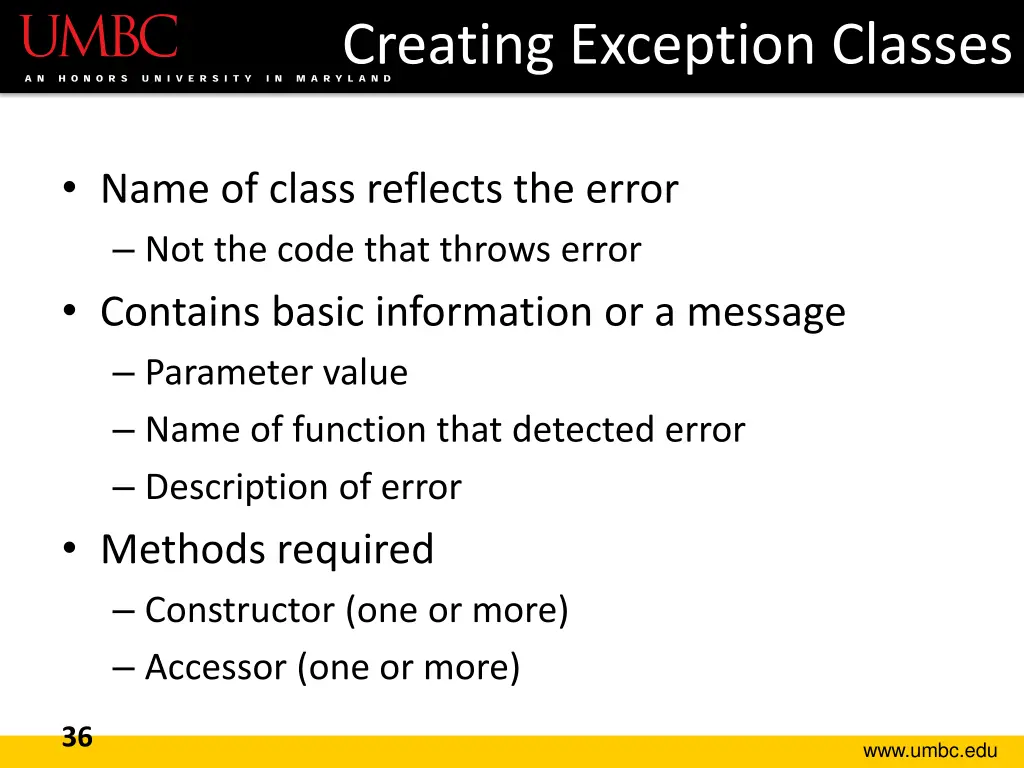 UMBC
AN HONORS UNIVERSITY IN MARYLAND

Creating Exception Classes

• Name of class reflects the error
– Not the code that throws error
• Contains basic information or a message
– Parameter value
– Name of function that detected error
– Description of error
• Methods required
– Constructor (one or more)
– Accessor (one or more)

36

www.umbc.edu